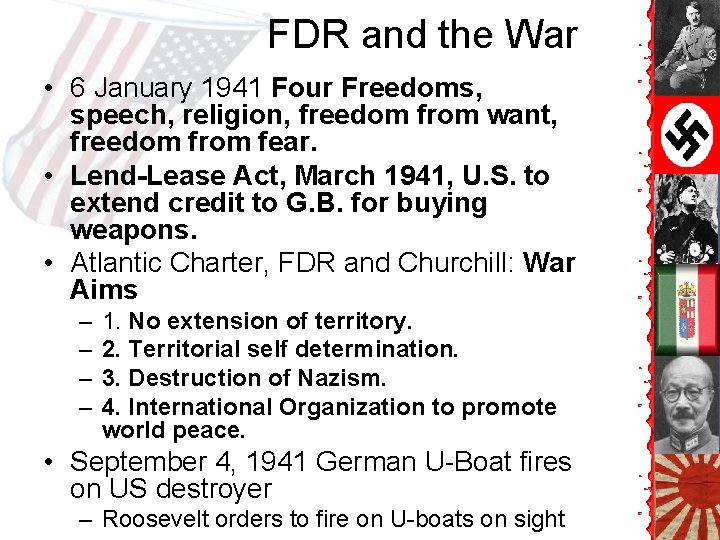 FDR and the War

• 6 January 1941 Four Freedoms, speech, religion, freedom from want, freedom from fear.
• Lend-Lease Act, March 1941, U.S. to extend credit to G.B. for buying weapons.
• Atlantic Charter, FDR and Churchill: War Aims
  – 1. No extension of territory.
  – 2. Territorial self determination.
  – 3. Destruction of Nazism.
  – 4. International Organization to promote world peace.
• September 4, 1941 German U-Boat fires on US destroyer
  – Roosevelt orders to fire on U-boats on sight